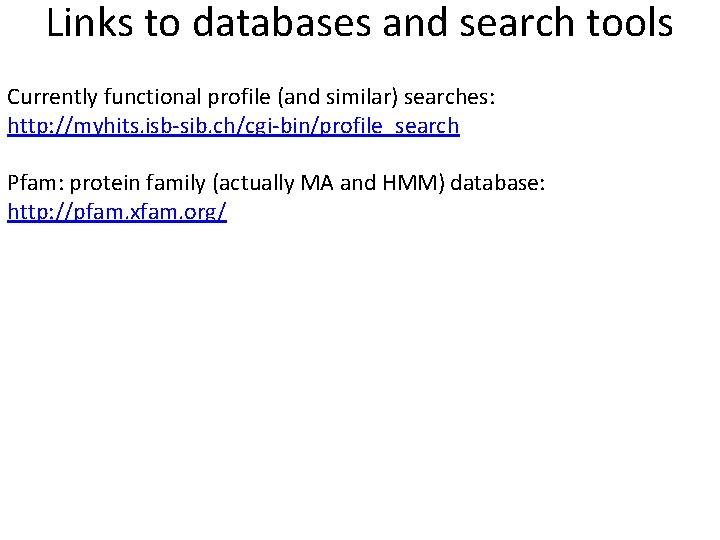 Links to databases and search tools

Currently functional profile (and similar) searches:
http://myhits.isb-sib.ch/cgi-bin/profile_search

Pfam: protein family (actually MA and HMM) database:
http://pfam.xfam.org/